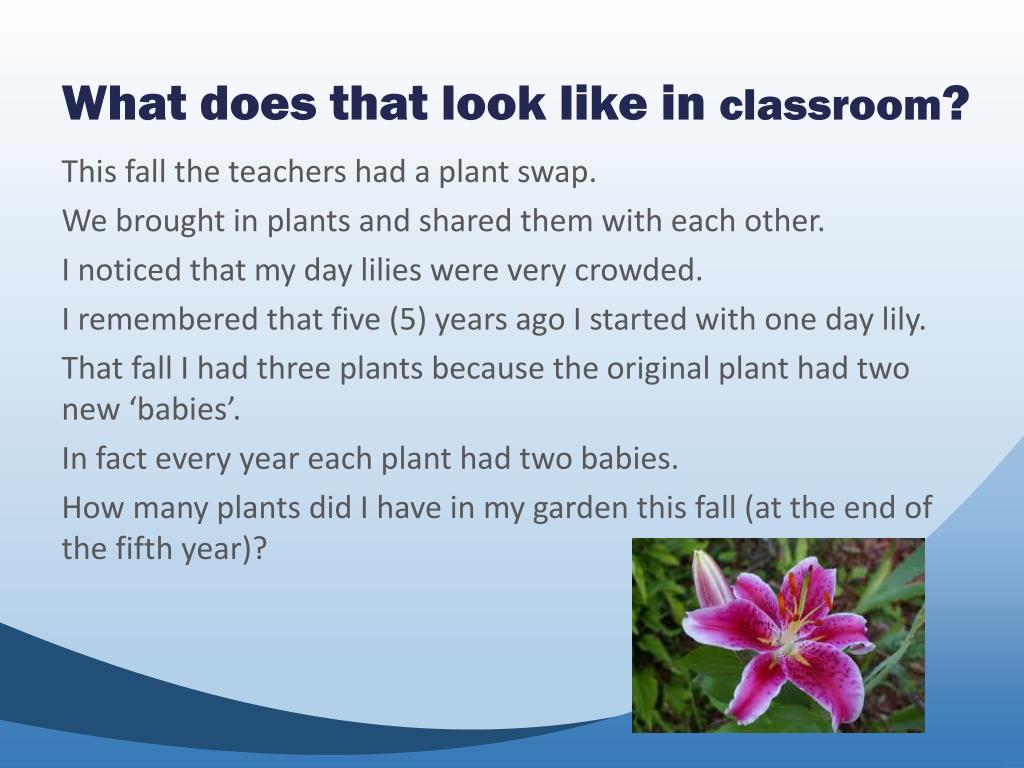 What does that look like in classroom?

This fall the teachers had a plant swap.

We brought in plants and shared them with each other.

I noticed that my day lilies were very crowded.

I remembered that five (5) years ago I started with one day lily.

That fall I had three plants because the original plant had two new ‘babies’.

In fact every year each plant had two babies.

How many plants did I have in my garden this fall (at the end of the fifth year)?